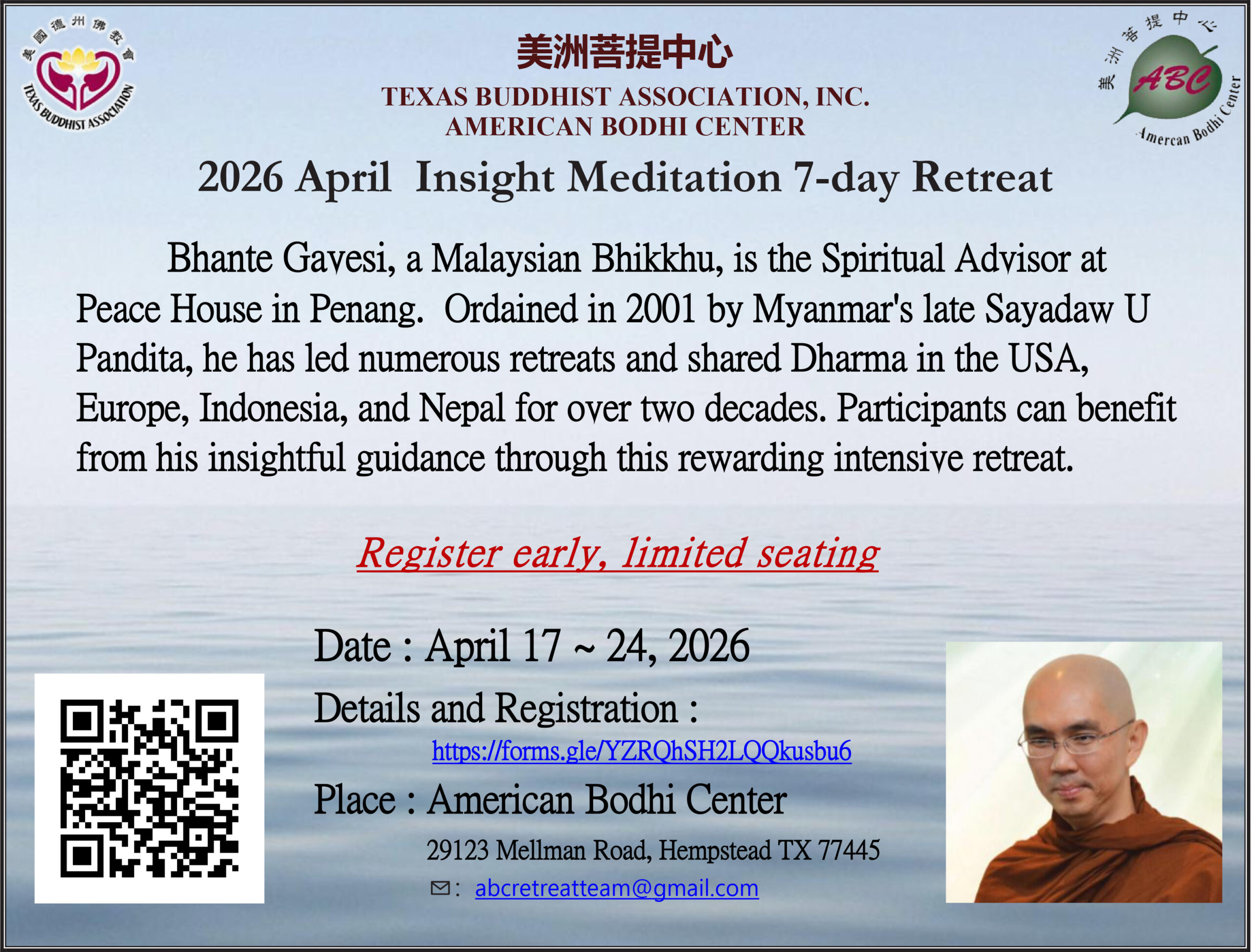 美國德州佛教會
TEXAS BUDDHIST ASSOCIATION

美洲菩提中心
TEXAS BUDDHIST ASSOCIATION, INC.
AMERICAN BODHI CENTER

美洲菩提中心
ABC
Amercan Bodhi Center

2026 April Insight Meditation 7-day Retreat

Bhante Gavesi, a Malaysian Bhikkhu, is the Spiritual Advisor at Peace House in Penang. Ordained in 2001 by Myanmar's late Sayadaw U Pandita, he has led numerous retreats and shared Dharma in the USA, Europe, Indonesia, and Nepal for over two decades. Participants can benefit from his insightful guidance through this rewarding intensive retreat.

Register early, limited seating

Date : April 17 ~ 24, 2026

Details and Registration :
https://forms.gle/YZRQhSH2LQQkusbu6

Place : American Bodhi Center
29123 Mellman Road, Hempstead TX 77445
: abcretreatteam@gmail.com